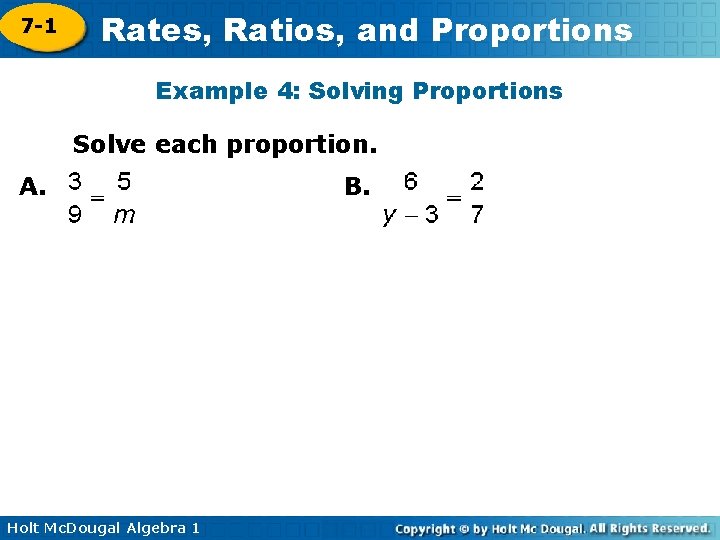 7-1

Rates, Ratios, and Proportions

Example 4: Solving Proportions

Solve each proportion.

A. $\frac{3}{9} = \frac{5}{m}$

B. $\frac{6}{y-3} = \frac{2}{7}$

Holt McDougal Algebra 1

Copyright © by Holt Mc Dougal. All Rights Reserved.